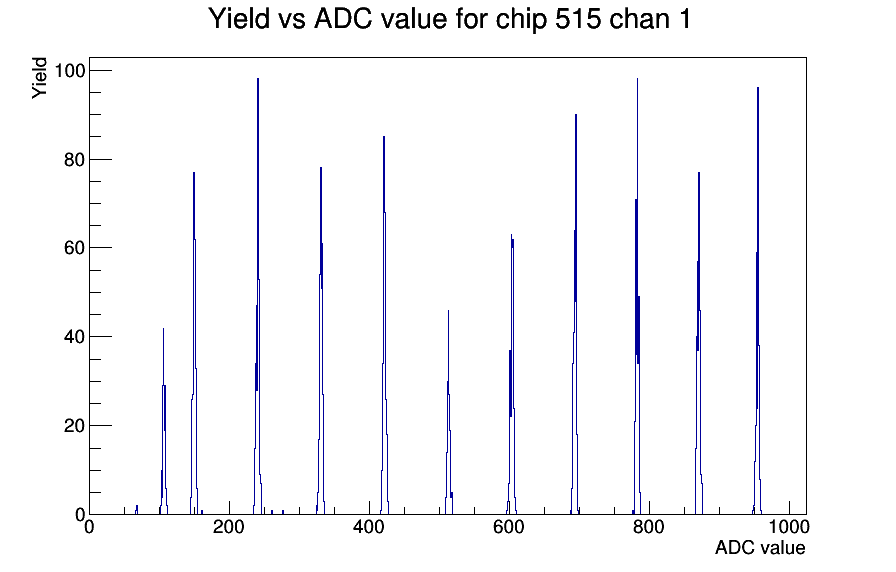 Yield vs ADC value for chip 515 chan 1

Yield

100
80
60
40
20
0

0
200
400
600
800
1000

ADC value